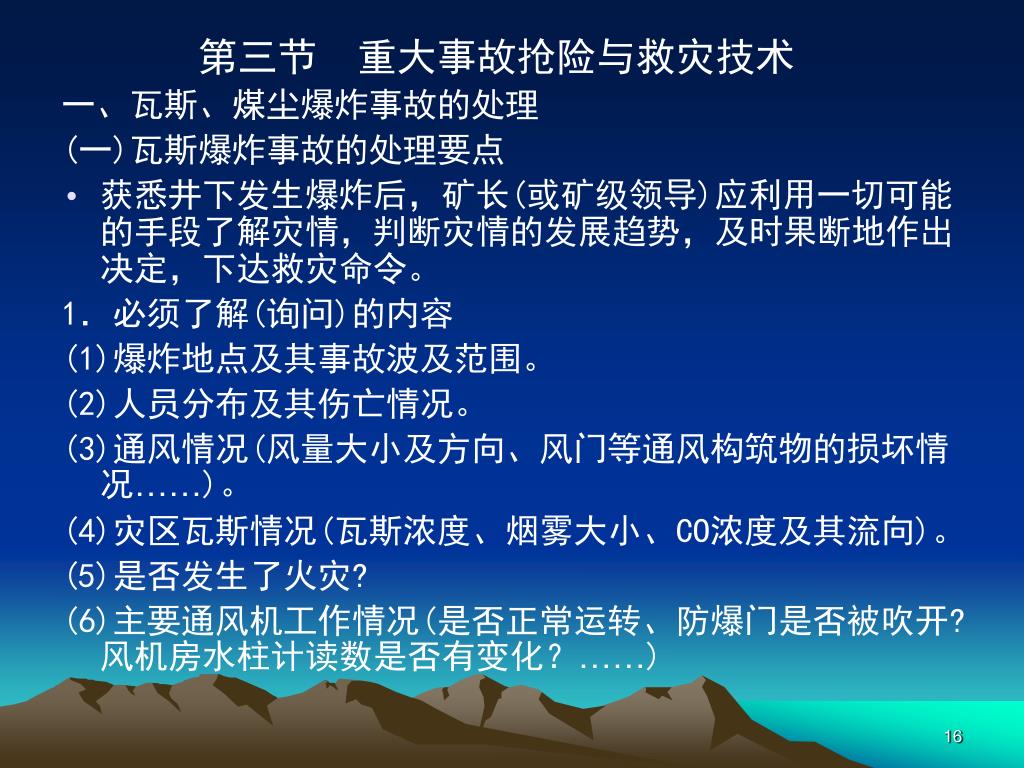 第三节　重大事故抢险与救灾技术

一、瓦斯、煤尘爆炸事故的处理

(一)瓦斯爆炸事故的处理要点

• 获悉井下发生爆炸后，矿长(或矿级领导)应利用一切可能的手段了解灾情，判断灾情的发展趋势，及时果断地作出决定，下达救灾命令。

1．必须了解(询问)的内容

(1)爆炸地点及其事故波及范围。

(2)人员分布及其伤亡情况。

(3)通风情况(风量大小及方向、风门等通风构筑物的损坏情况……)。

(4)灾区瓦斯情况(瓦斯浓度、烟雾大小、CO浓度及其流向)。

(5)是否发生了火灾?

(6)主要通风机工作情况(是否正常运转、防爆门是否被吹开?风机房水柱计读数是否有变化？……)

16